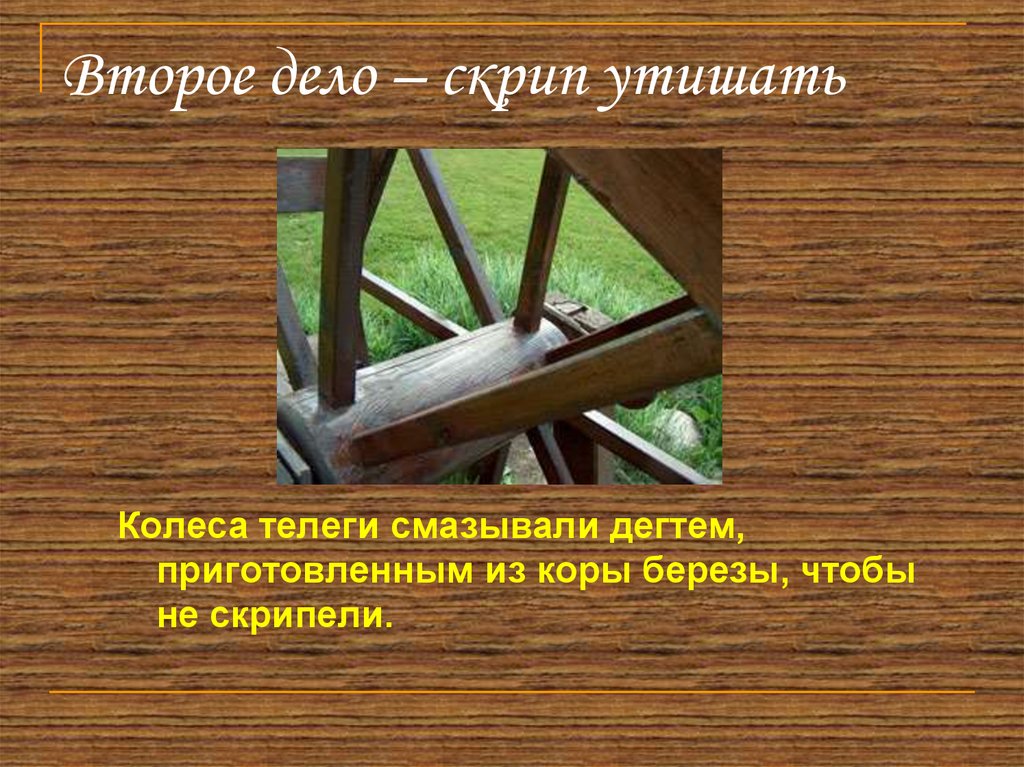 Второе дело – скрип утишать

Колеса телеги смазывали дегтем, приготовленным из коры березы, чтобы не скрипели.